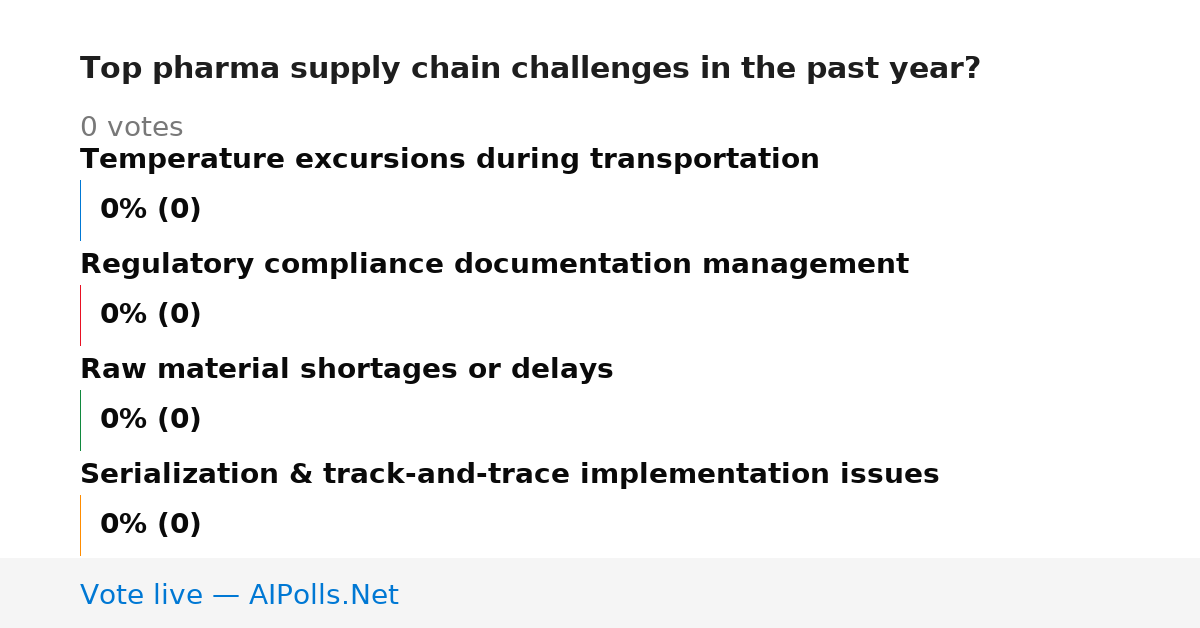 Top pharma supply chain challenges in the past year?

0 votes

Temperature excursions during transportation

0% (0)

Regulatory compliance documentation management

0% (0)

Raw material shortages or delays

0% (0)

Serialization & track-and-trace implementation issues

0% (0)

Vote live — AIPolls.Net